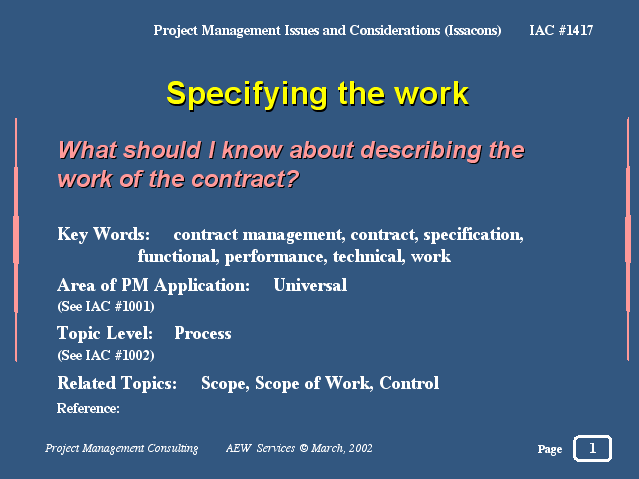 Project Management Issues and Considerations (Issacons) IAC #1417

Specifying the work

What should I know about describing the work of the contract?

Key Words: contract management, contract, specification, functional, performance, technical, work

Area of PM Application: Universal
(See IAC #1001)

Topic Level: Process
(See IAC #1002)

Related Topics: Scope, Scope of Work, Control

Reference:

Project Management Consulting AEW Services © March, 2002

Page 1